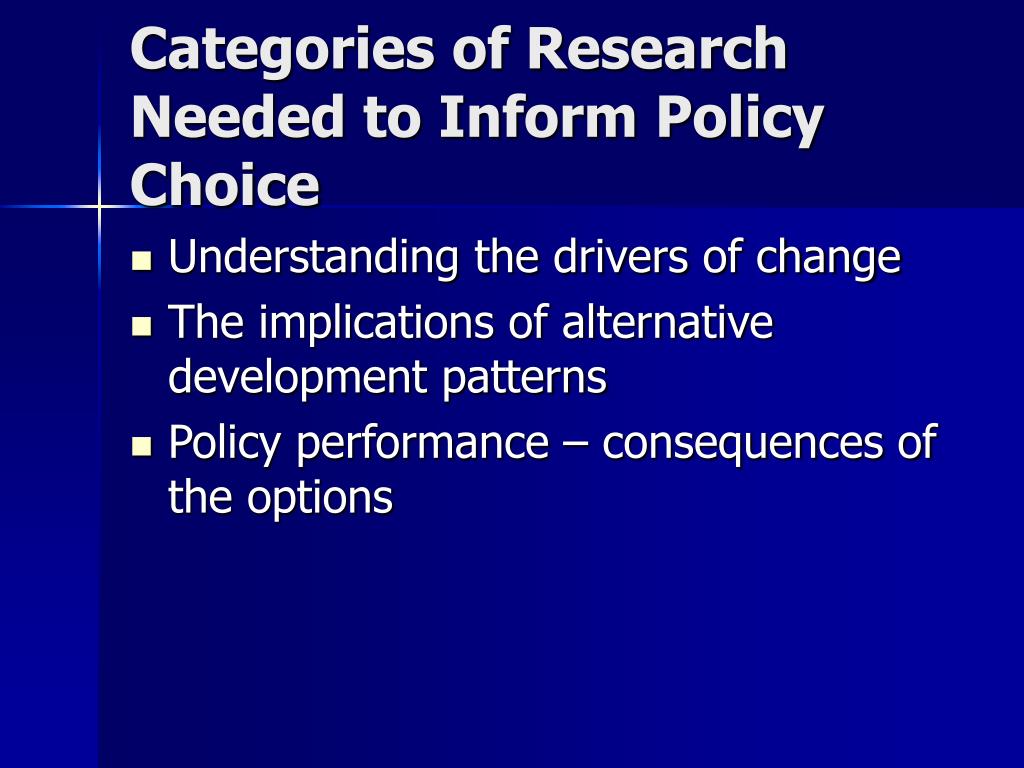 Categories of Research Needed to Inform Policy Choice

- Understanding the drivers of change
- The implications of alternative development patterns
- Policy performance – consequences of the options